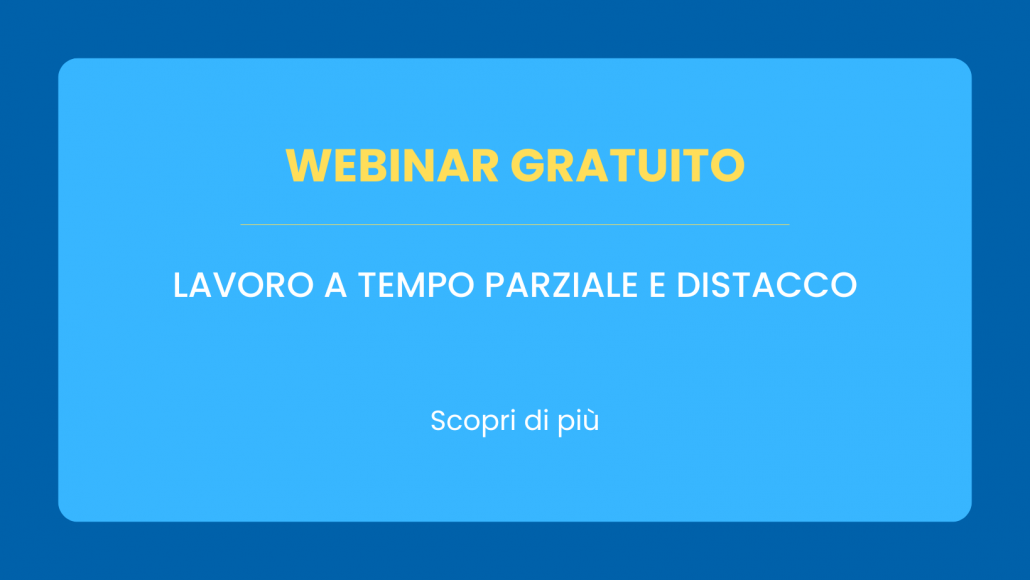 WEBINAR GRATUITO

LAVORO A TEMPO PARZIALE E DISTACCO

Scopri di più